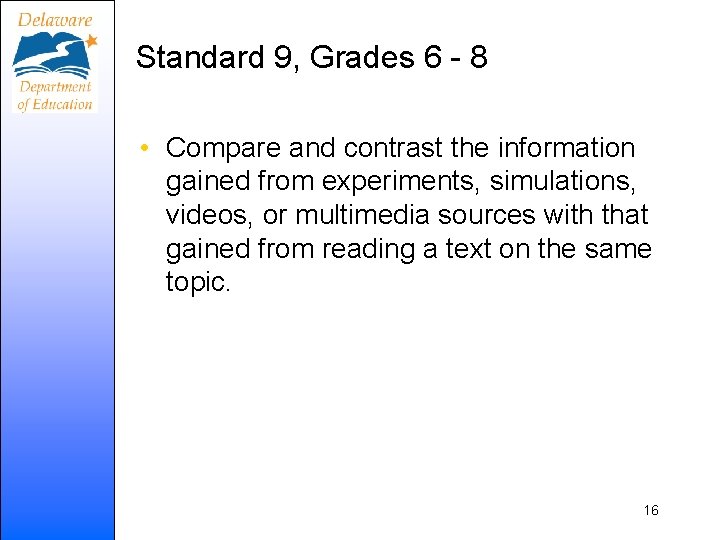 Delaware
Department of Education

Standard 9, Grades 6 - 8

• Compare and contrast the information gained from experiments, simulations, videos, or multimedia sources with that gained from reading a text on the same topic.

16